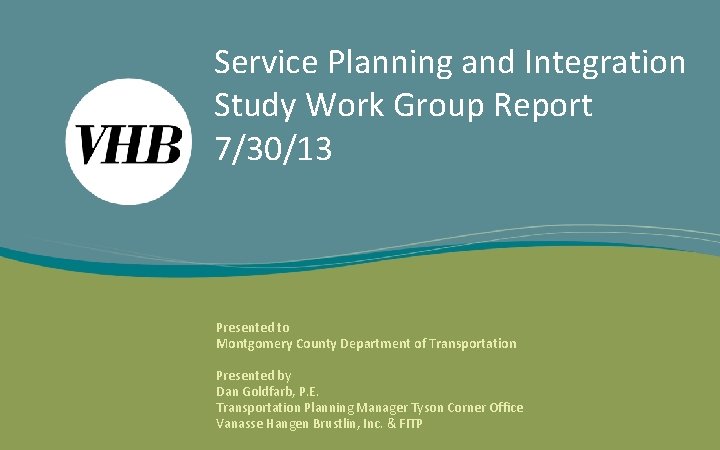 VHB

Service Planning and Integration Study Work Group Report 7/30/13

Presented to
Montgomery County Department of Transportation

Presented by
Dan Goldfarb, P.E.
Transportation Planning Manager Tyson Corner Office
Vanasse Hangen Brustlin, Inc. & FITP